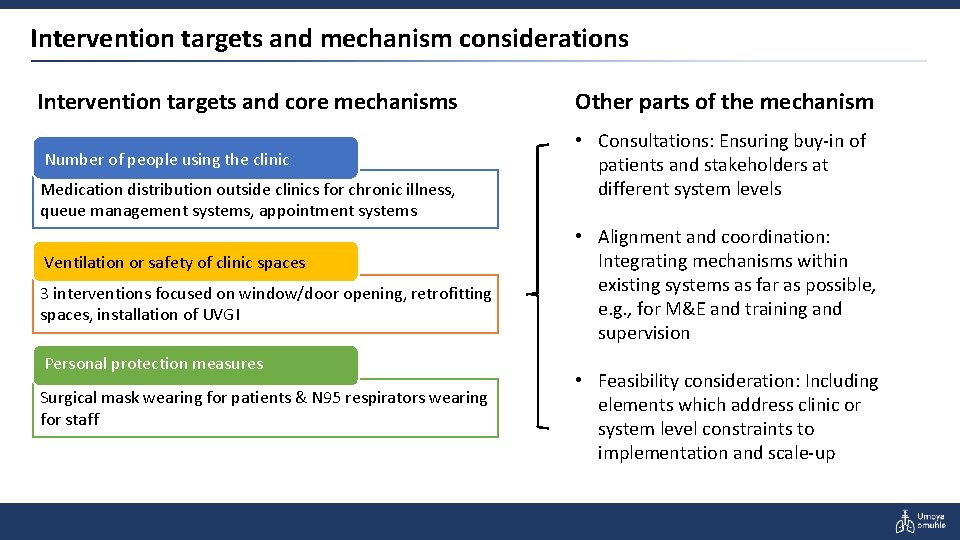 Intervention targets and mechanism considerations

Intervention targets and core mechanisms

Number of people using the clinic

Medication distribution outside clinics for chronic illness, queue management systems, appointment systems

Ventilation or safety of clinic spaces

3 interventions focused on window/door opening, retrofitting spaces, installation of UVGI

Personal protection measures

Surgical mask wearing for patients & N95 respirators wearing for staff

Other parts of the mechanism

• Consultations: Ensuring buy-in of patients and stakeholders at different system levels

• Alignment and coordination: Integrating mechanisms within existing systems as far as possible, e.g., for M&E and training and supervision

• Feasibility consideration: Including elements which address clinic or system level constraints to implementation and scale-up

Umoya omuhle